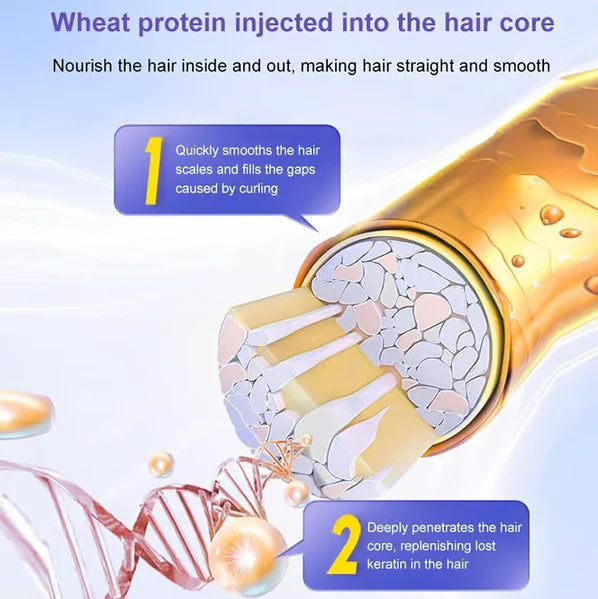 Wheat protein injected into the hair core

Nourish the hair inside and out, making hair straight and smooth

1 Quickly smooths the hair scales and fills the gaps caused by curling

2 Deeply penetrates the hair core, replenishing lost keratin in the hair